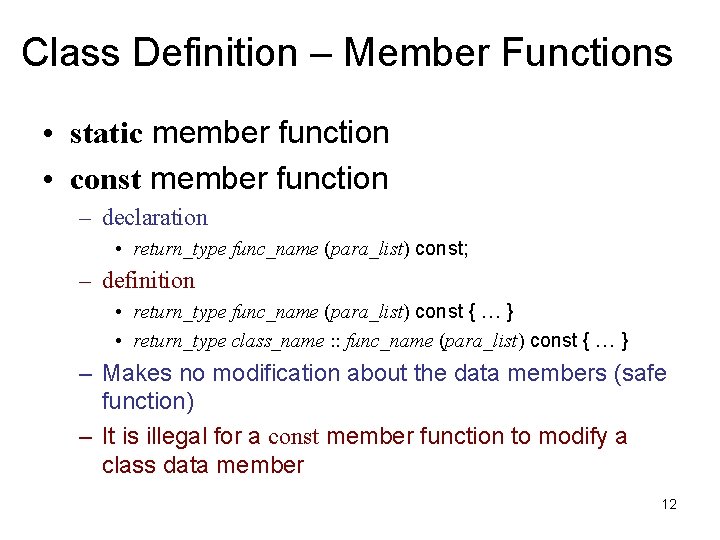 Class Definition – Member Functions

• static member function
• const member function
– declaration
• return_type func_name (para_list) const;
– definition
• return_type func_name (para_list) const { … }
• return_type class_name :: func_name (para_list) const { … }
– Makes no modification about the data members (safe function)
– It is illegal for a const member function to modify a class data member

12